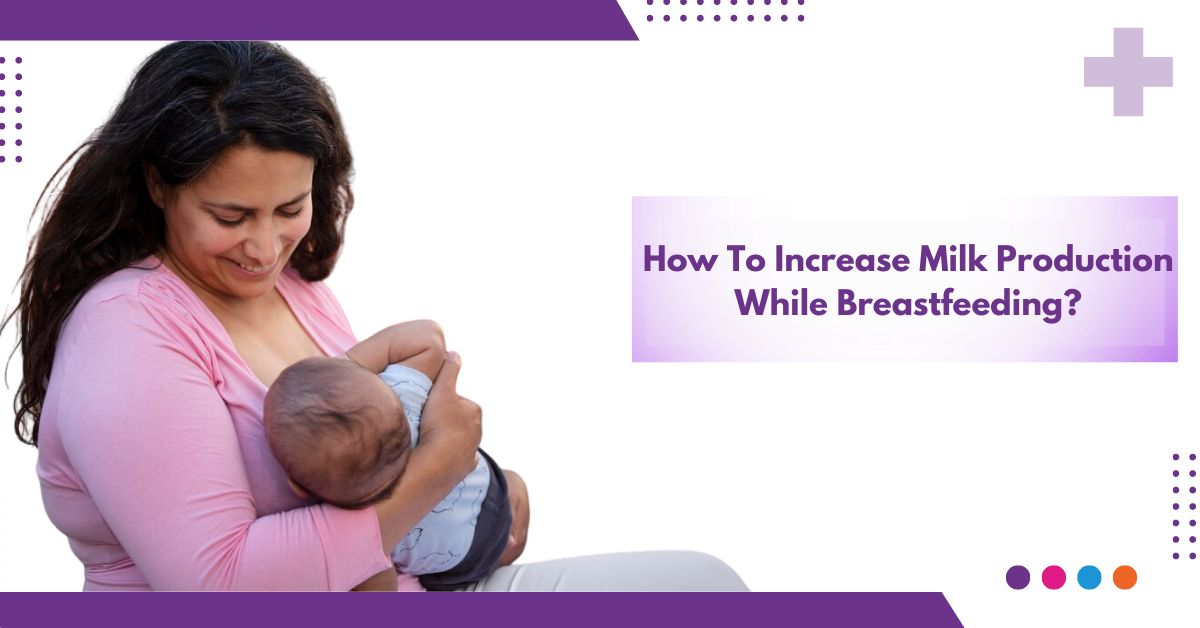 How To Increase Milk Production While Breastfeeding?